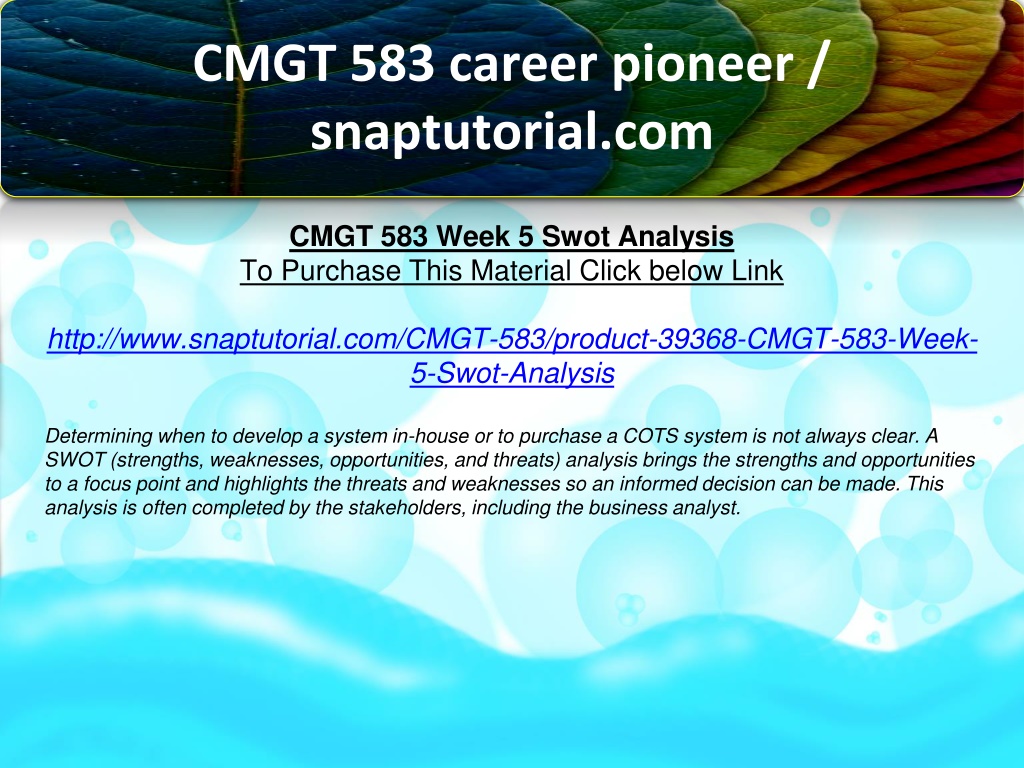 CMGT 583 career pioneer / snaptutorial.com

CMGT 583 Week 5 Swot Analysis
To Purchase This Material Click below Link

http://www.snaptutorial.com/CMGT-583/product-39368-CMGT-583-Week-5-Swot-Analysis

Determining when to develop a system in-house or to purchase a COTS system is not always clear. A SWOT (strengths, weaknesses, opportunities, and threats) analysis brings the strengths and opportunities to a focus point and highlights the threats and weaknesses so an informed decision can be made. This analysis is often completed by the stakeholders, including the business analyst.